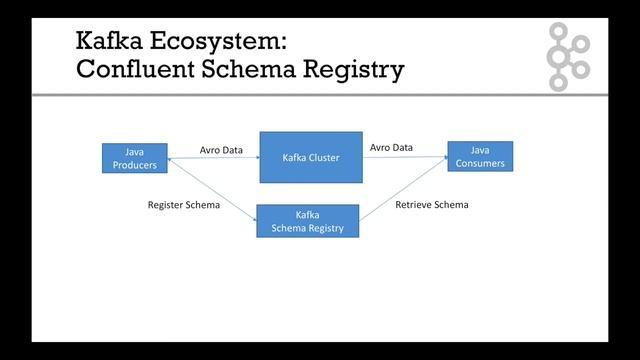 Kafka Ecosystem:
Confluent Schema Registry

Java Producers

Avro Data

Kafka Cluster

Avro Data

Java Consumers

Register Schema

Kafka Schema Registry

Retrieve Schema